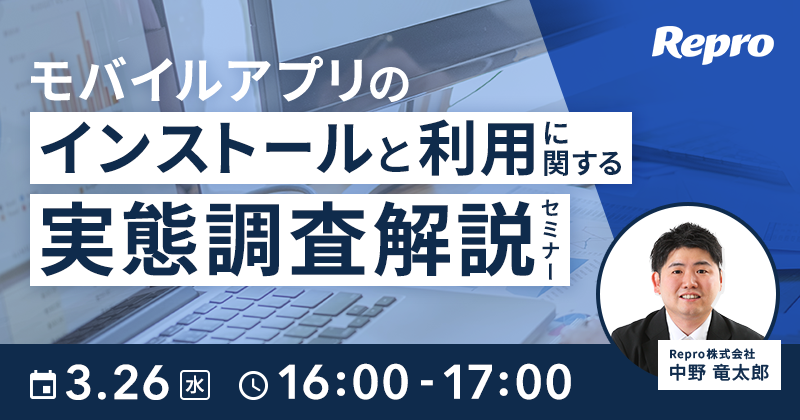 Repro

モバイルアプリの
インストールと利用に関する
実態調査解説セミナー

Repro株式会社
中野 竜太郎

3.26 水 16:00 - 17:00